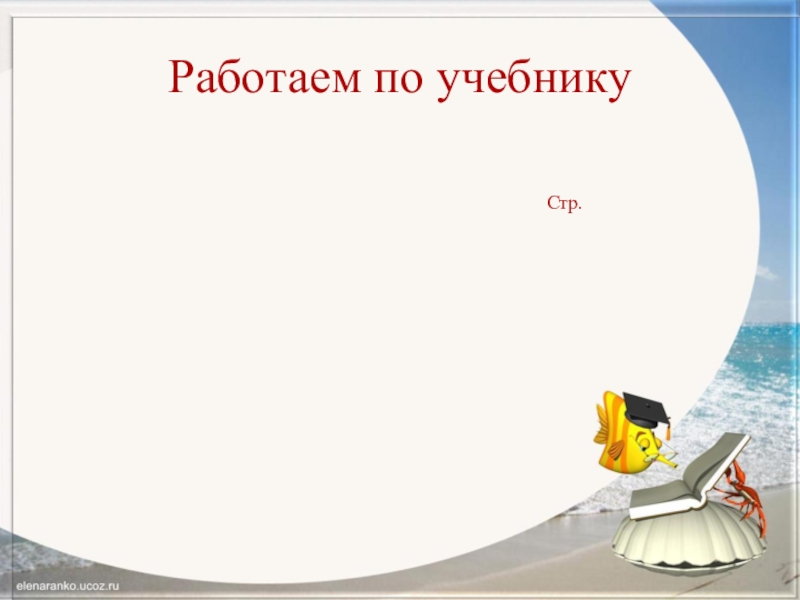 Работаем по учебнику

Стр.

elenaranko.ucoz.ru